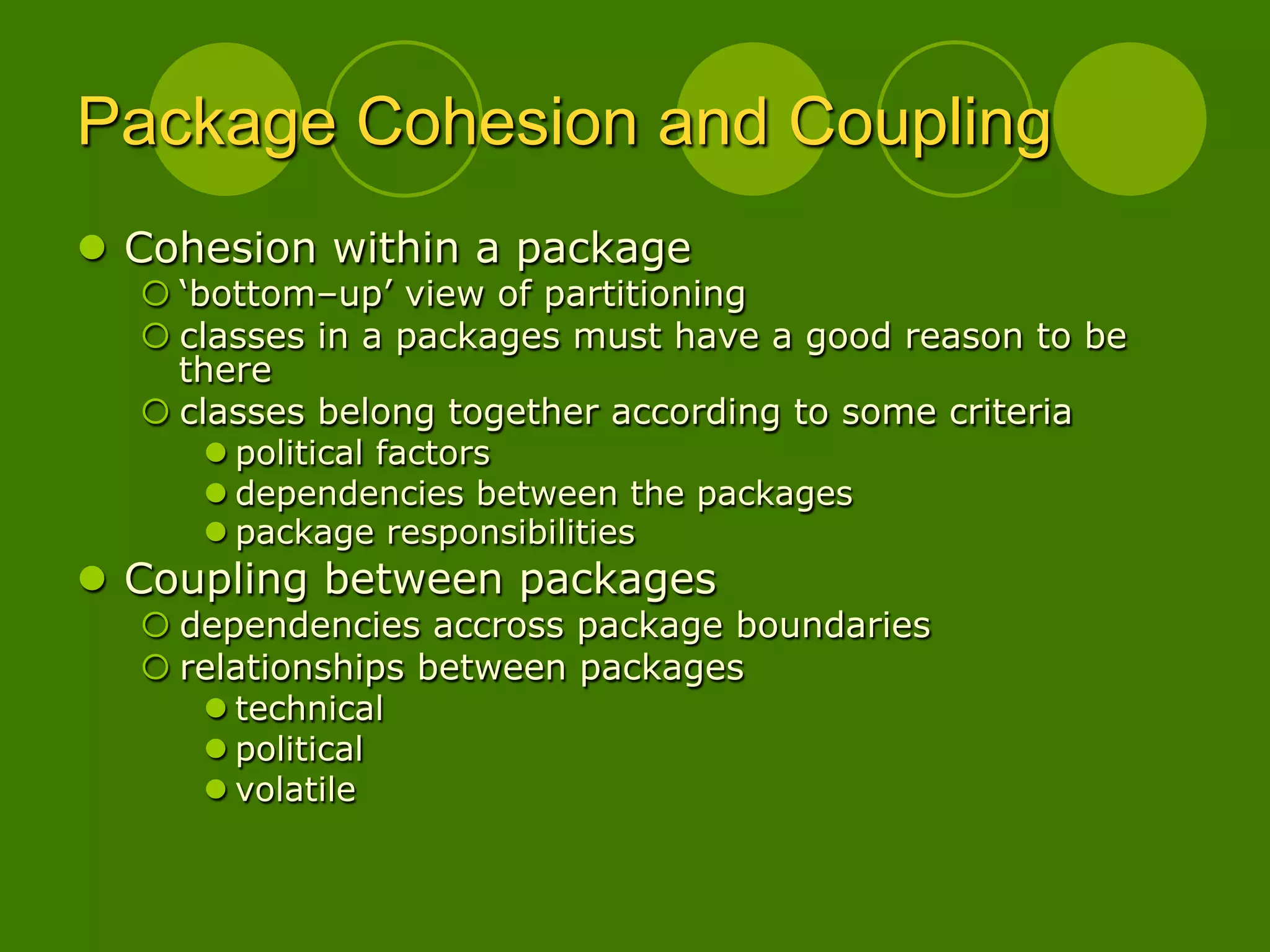 Package Cohesion and Coupling

- Cohesion within a package
  - ‘bottom–up’ view of partitioning
  - classes in a packages must have a good reason to be there
  - classes belong together according to some criteria
    - political factors
    - dependencies between the packages
    - package responsibilities
- Coupling between packages
  - dependencies accross package boundaries
  - relationships between packages
    - technical
    - political
    - volatile